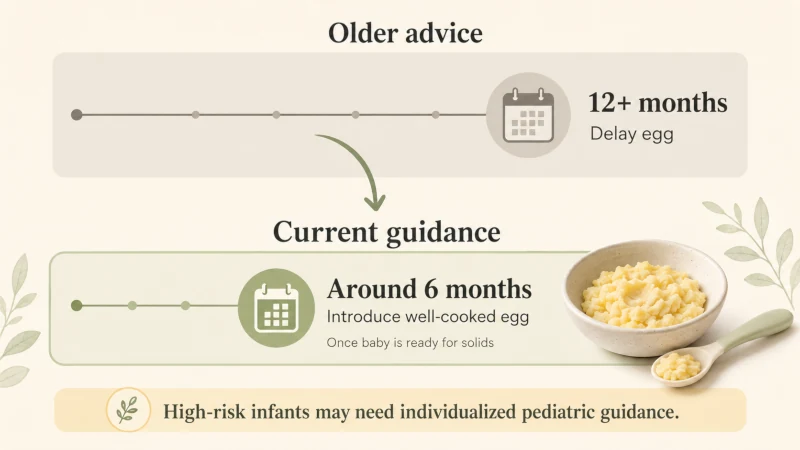 Older advice

12+ months
Delay egg

Current guidance

Around 6 months
Introduce well-cooked egg
Once baby is ready for solids

High-risk infants may need individualized pediatric guidance.